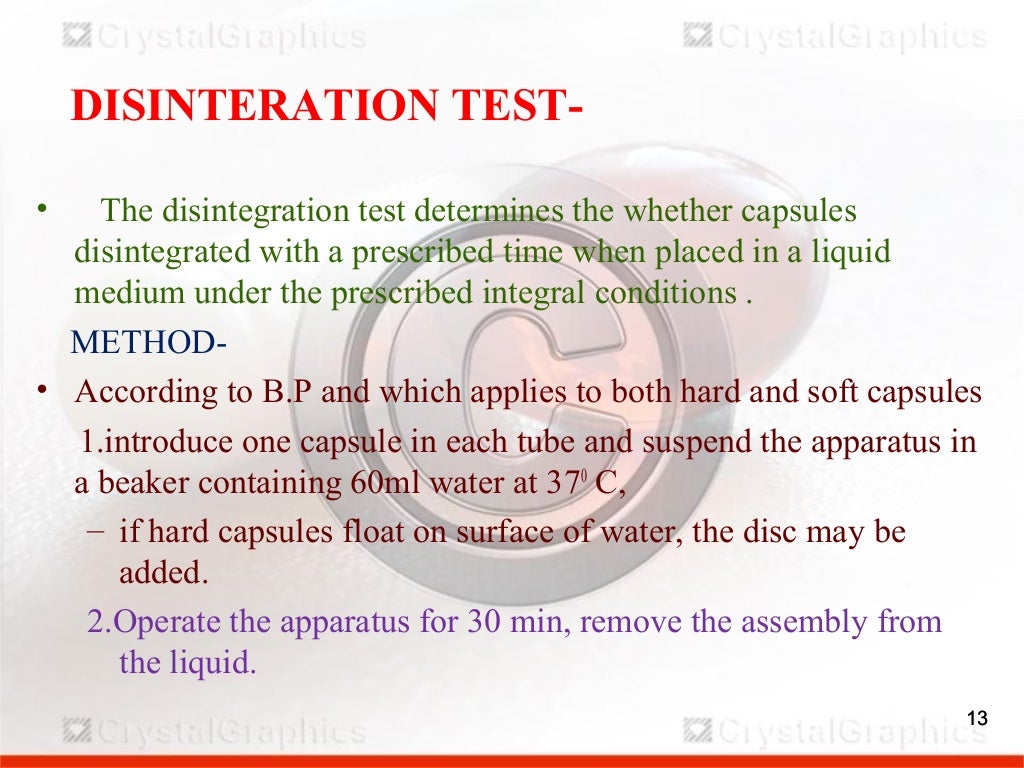 CrystalGraphics CrystalGraphics

DISINTERATION TEST-

• The disintegration test determines the whether capsules disintegrated with a prescribed time when placed in a liquid medium under the prescribed integral conditions .

METHOD-

• According to B.P and which applies to both hard and soft capsules

1.introduce one capsule in each tube and suspend the apparatus in a beaker containing 60ml water at $37^0$ C,

– if hard capsules float on surface of water, the disc may be added.

2.Operate the apparatus for 30 min, remove the assembly from the liquid.

CrystalGraphics CrystalGraphics

13